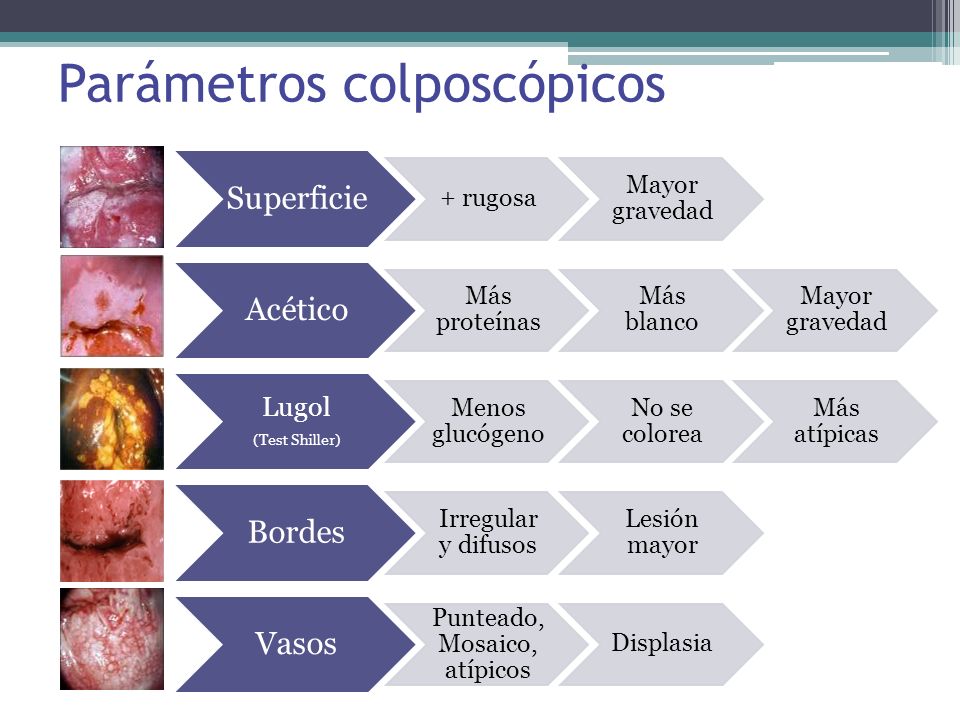 Parámetros colposcópicos

Superficie
+ rugosa
Mayor gravedad

Acético
Más proteínas
Más blanco
Mayor gravedad

Lugol
(Test Shiller)
Menos glucógeno
No se colorea
Más atípicas

Bordes
Irregular y difusos
Lesión mayor

Vasos
Punteado, Mosaico, atípicos
Displasia